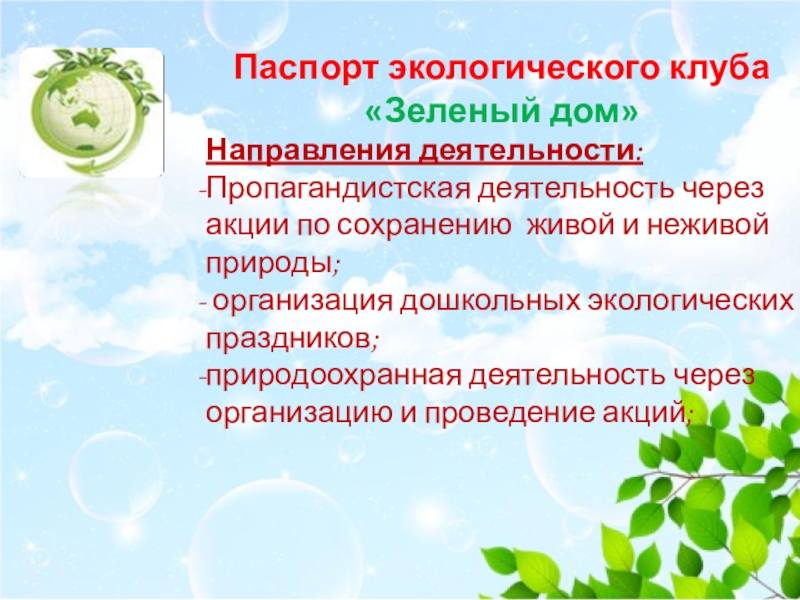 Паспорт экологического клуба
«Зеленый дом»

Направления деятельности:

-Пропагандистская деятельность через акции по сохранению живой и неживой природы;

- организация дошкольных экологических праздников;

-природоохранная деятельность через организацию и проведение акций;